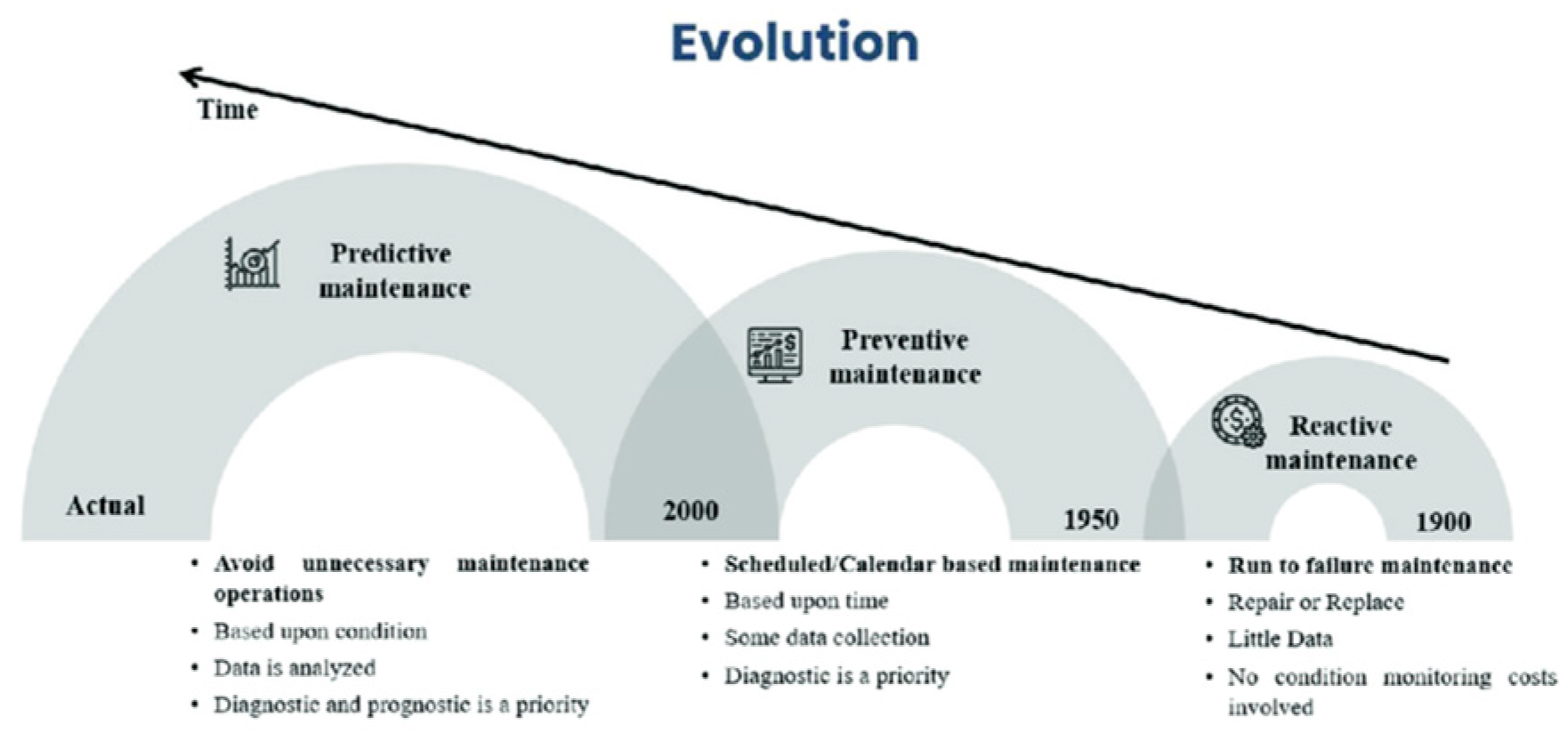 Evolution

Time

Predictive maintenance

Preventive maintenance

Reactive maintenance

Actual

2000

1950

1900

• Avoid unnecessary maintenance operations
• Based upon condition
• Data is analyzed
• Diagnostic and prognostic is a priority

• Scheduled/Calendar based maintenance
• Based upon time
• Some data collection
• Diagnostic is a priority

• Run to failure maintenance
• Repair or Replace
• Little Data
• No condition monitoring costs involved